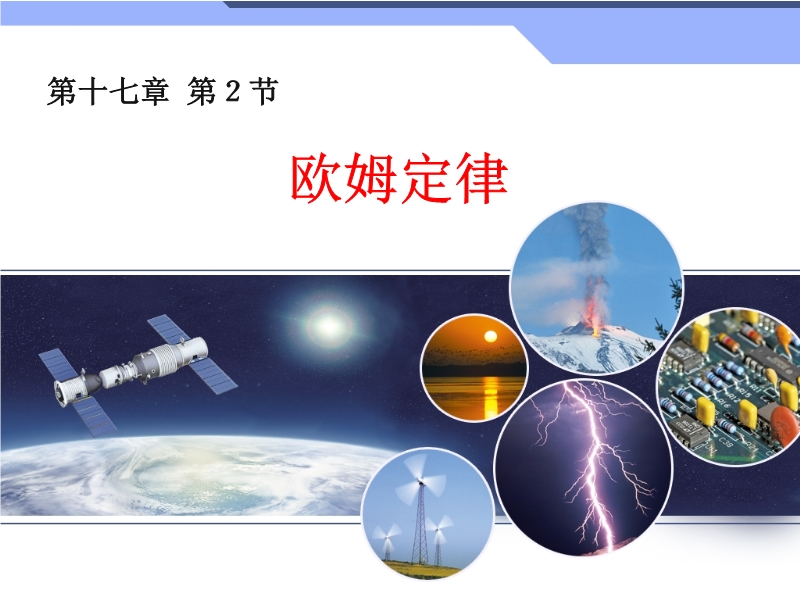 第十七章 第 2 节

欧姆定律